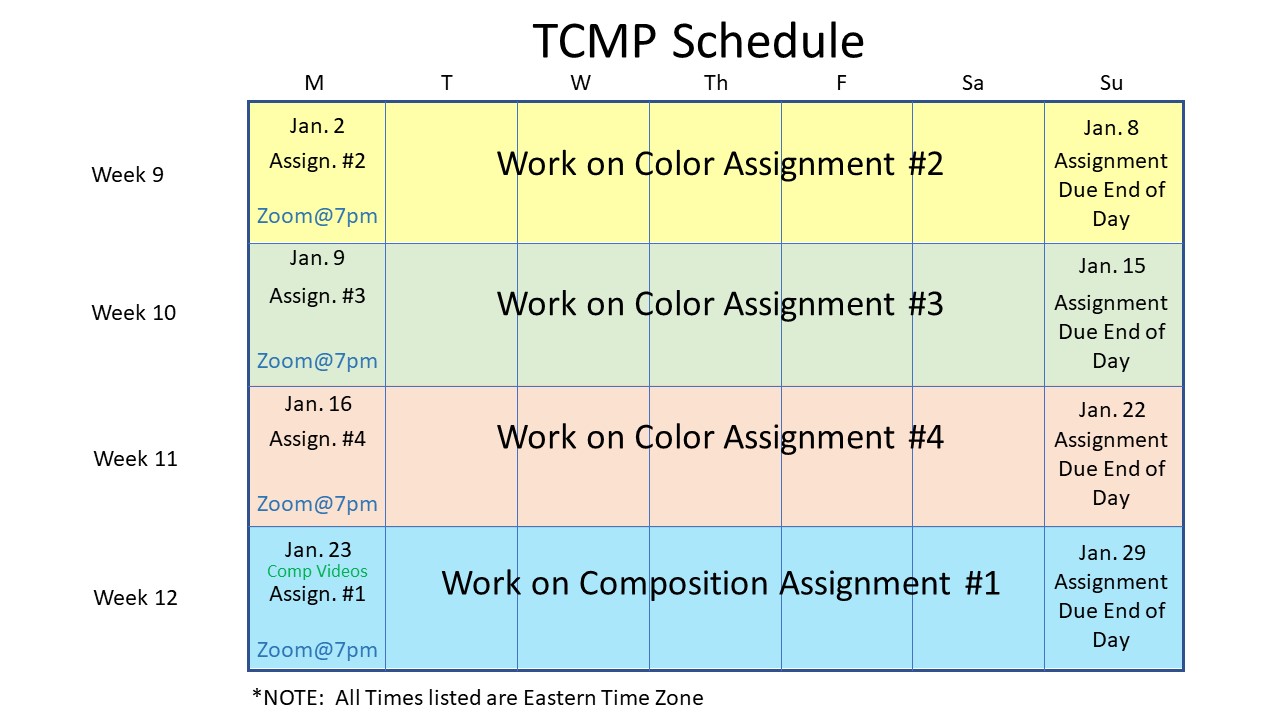 TCMP Schedule

| | M | T | W | Th | F | Sa | Su |
|---|---|---|---|---|---|---|---|
| Week 9 | Jan. 2 Assign. #2 Zoom@7pm | Work on Color Assignment #2 | | | | | Jan. 8 Assignment Due End of Day |
| Week 10 | Jan. 9 Assign. #3 Zoom@7pm | Work on Color Assignment #3 | | | | | Jan. 15 Assignment Due End of Day |
| Week 11 | Jan. 16 Assign. #4 Zoom@7pm | Work on Color Assignment #4 | | | | | Jan. 22 Assignment Due End of Day |
| Week 12 | Jan. 23 Comp Videos Assign. #1 Zoom@7pm | Work on Composition Assignment #1 | | | | | Jan. 29 Assignment Due End of Day |

*NOTE: All Times listed are Eastern Time Zone